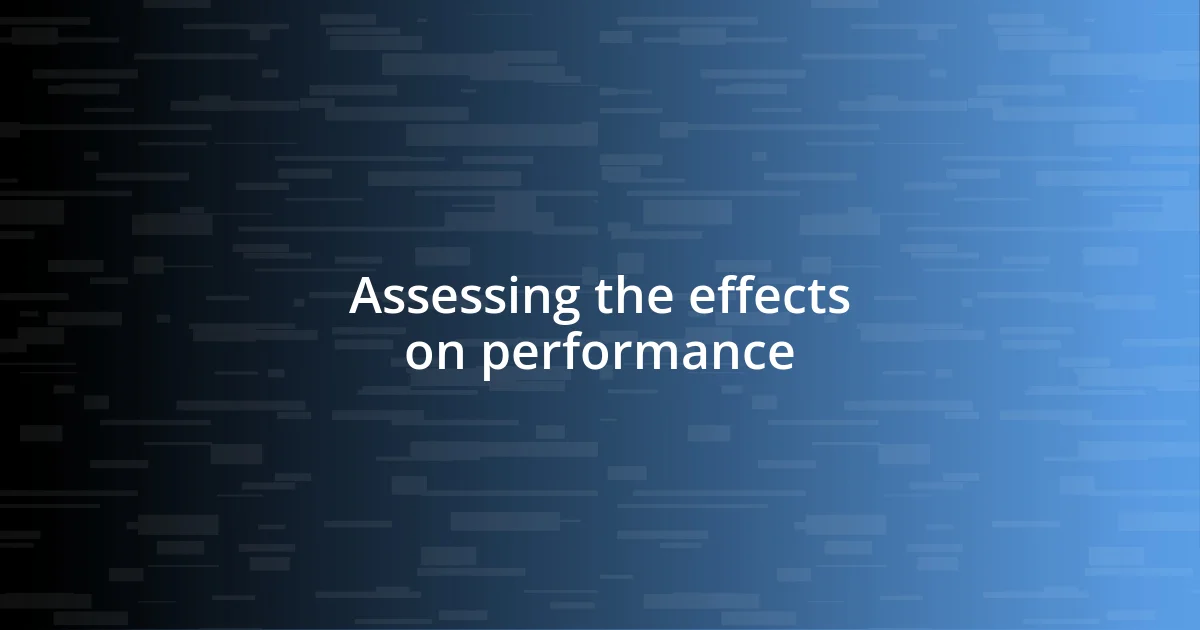 Assessing the effects on performance